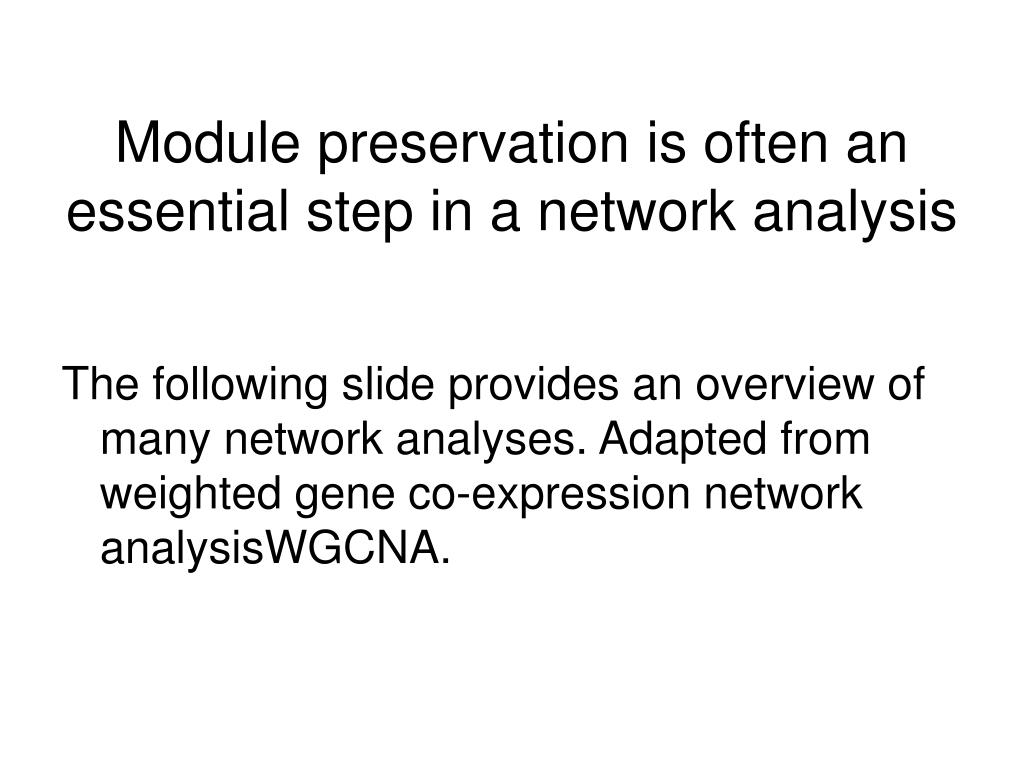 Module preservation is often an essential step in a network analysis

The following slide provides an overview of many network analyses. Adapted from weighted gene co-expression network analysisWGCNA.